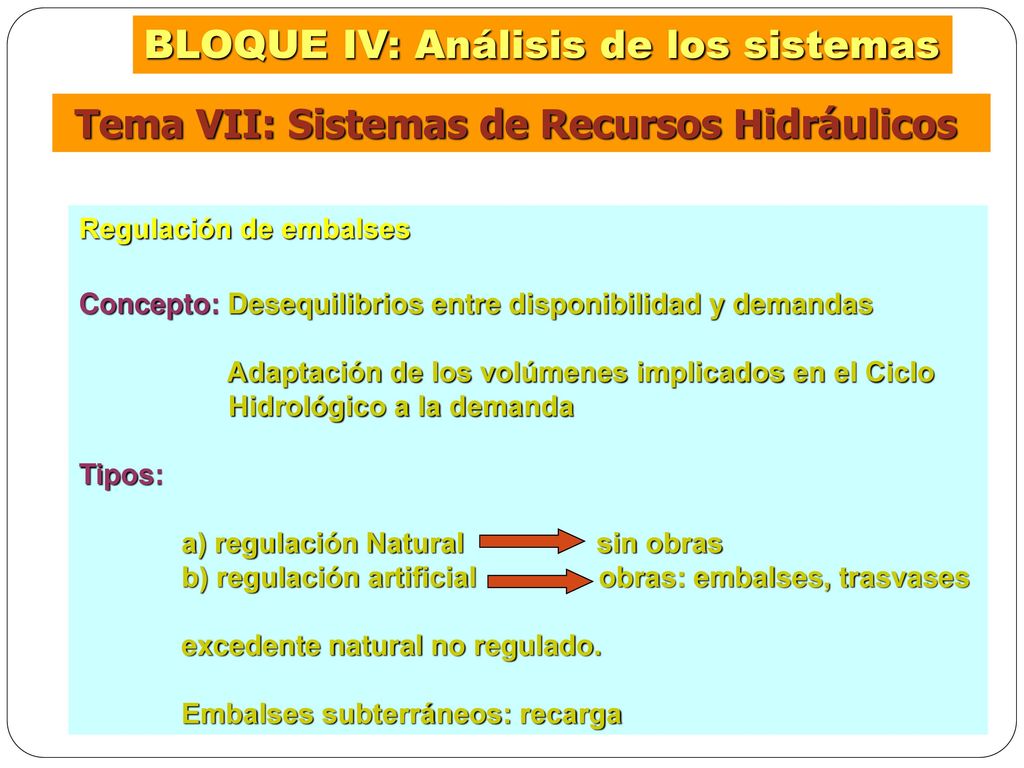 BLOQUE IV: Análisis de los sistemas

Tema VII: Sistemas de Recursos Hidráulicos

Regulación de embalses

Concepto: Desequilibrios entre disponibilidad y demandas

Adaptación de los volúmenes implicados en el Ciclo Hidrológico a la demanda

Tipos:

a) regulación Natural sin obras
b) regulación artificial obras: embalses, trasvases

excedente natural no regulado.

Embalses subterráneos: recarga